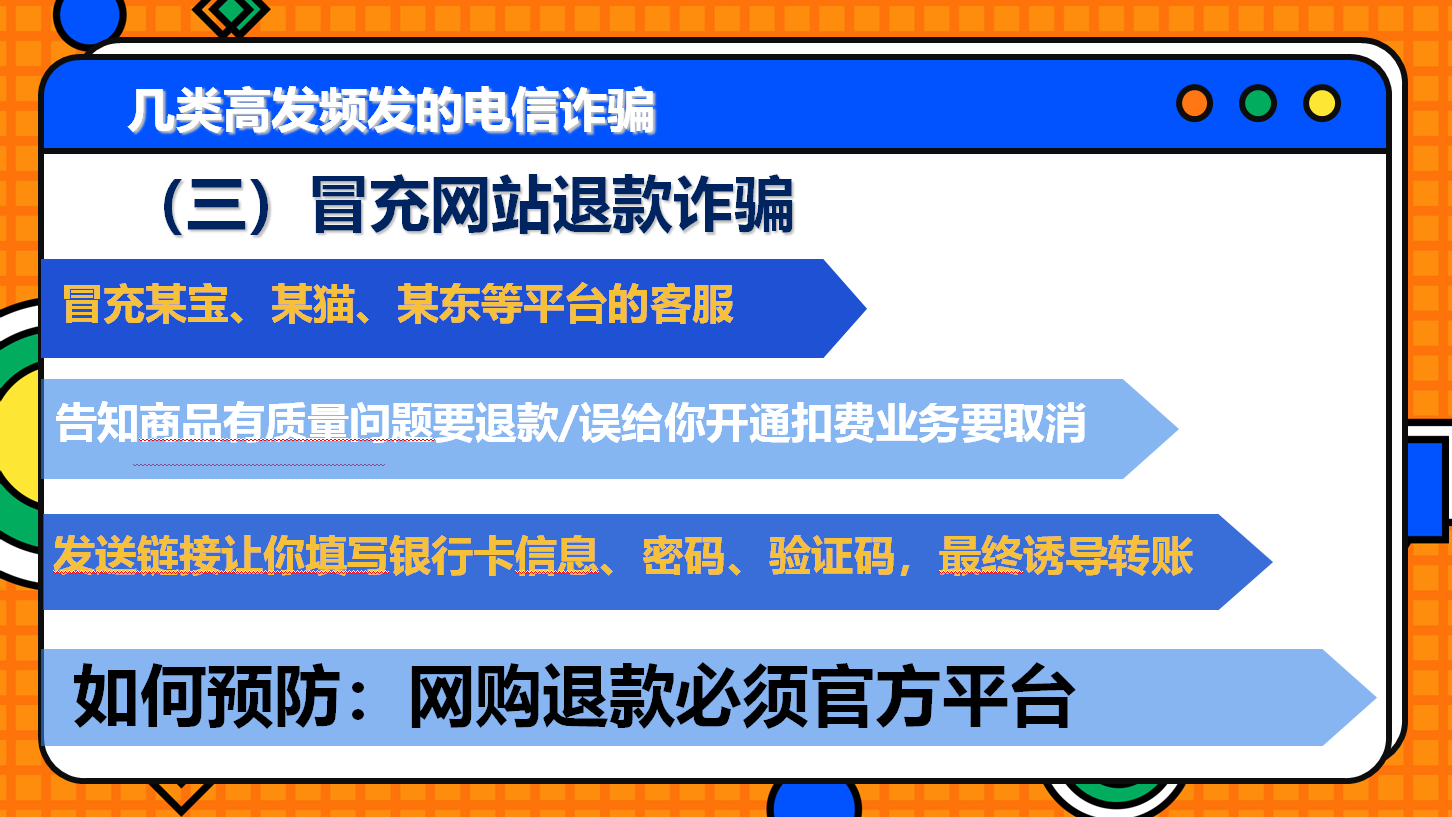 几类高发频发的电信诈骗

（三）冒充网站退款诈骗

冒充某宝、某猫、某东等平台的客服

告知商品有质量问题要退款/误给你开通扣费业务要取消

发送链接让你填写银行卡信息、密码、验证码，最终诱导转账

如何预防：网购退款必须官方平台